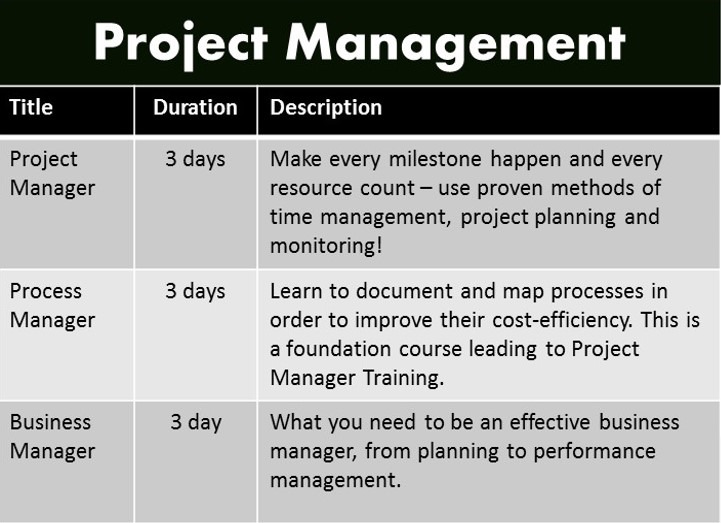 Project Management

| Title | Duration | Description |
|---|---|---|
| Project Manager | 3 days | Make every milestone happen and every resource count – use proven methods of time management, project planning and monitoring! |
| Process Manager | 3 days | Learn to document and map processes in order to improve their cost-efficiency. This is a foundation course leading to Project Manager Training. |
| Business Manager | 3 day | What you need to be an effective business manager, from planning to performance management. |